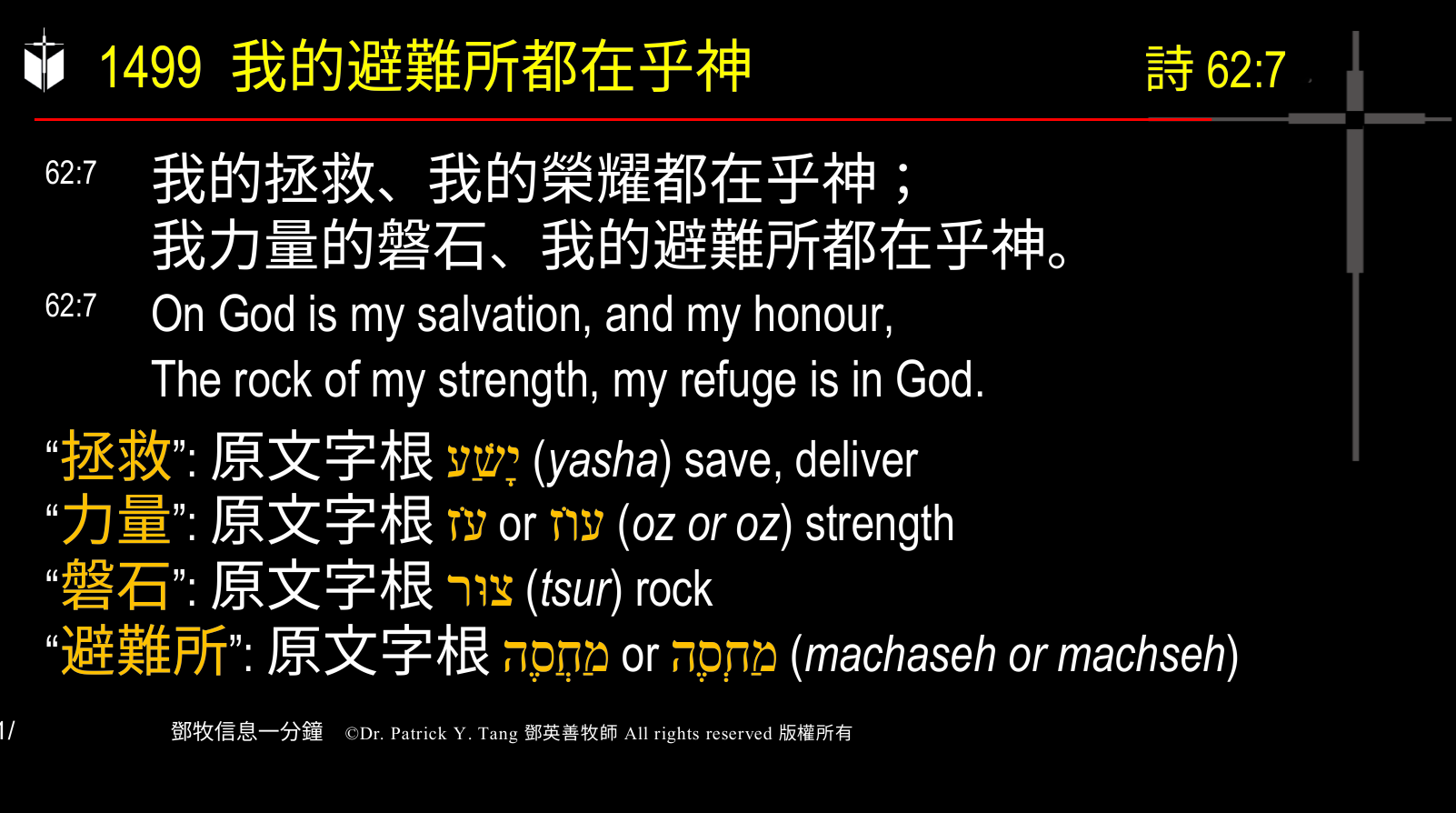 1499 我的避難所都在乎神

詩 62:7

62:7 我的拯救、我的榮耀都在乎神；
我力量的磐石、我的避難所都在乎神。

62:7 On God is my salvation, and my honour,
The rock of my strength, my refuge is in God.

“拯救”: 原文字根 יָשַׁע (yasha) save, deliver
“力量”: 原文字根 עֹז or עוֹז (oz or oz) strength
“磐石”: 原文字根 צוּר (tsur) rock
“避難所”: 原文字根 מַחֲסֶה or מַחְסֶה (machaseh or machseh)

1/

鄧牧信息一分鐘 ©Dr. Patrick Y. Tang 鄧英善牧師 All rights reserved 版權所有